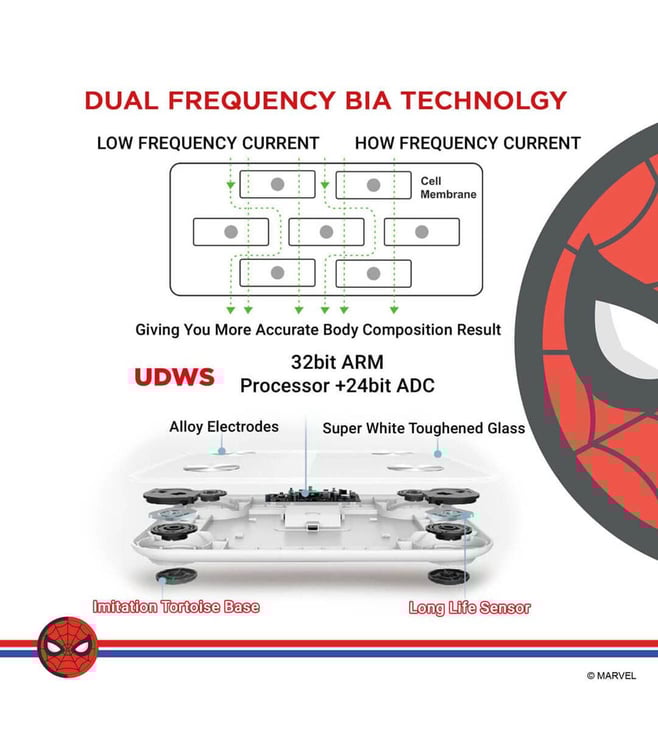 DUAL FREQUENCY BIA TECHNOLGY

LOW FREQUENCY CURRENT

HOW FREQUENCY CURRENT

Cell Membrane

Giving You More Accurate Body Composition Result

UDWS

32bit ARM Processor +24bit ADC

Alloy Electrodes

Super White Toughened Glass

Imitation Tortoise Base

Long Life Sensor

© MARVEL